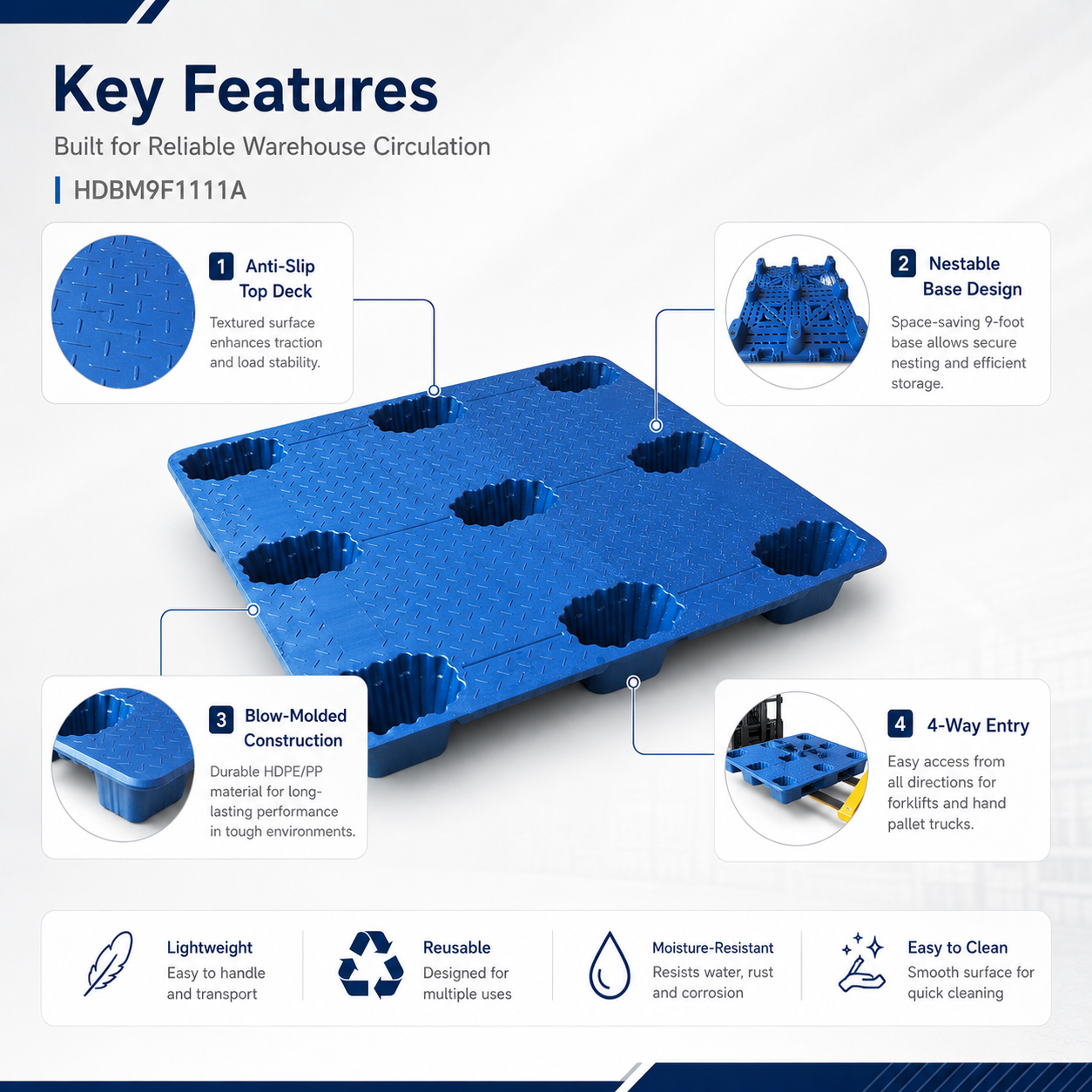 Key Features

Built for Reliable Warehouse Circulation

HDBM9F1111A

1 Anti-Slip Top Deck

Textured surface enhances traction and load stability.

2 Nestable Base Design

Space-saving 9-foot base allows secure nesting and efficient storage.

3 Blow-Molded Construction

Durable HDPE/PP material for long-lasting performance in tough environments.

4 4-Way Entry

Easy access from all directions for forklifts and hand pallet trucks.

Lightweight
Easy to handle and transport

Reusable
Designed for multiple uses

Moisture-Resistant
Resists water, rust and corrosion

Easy to Clean
Smooth surface for quick cleaning